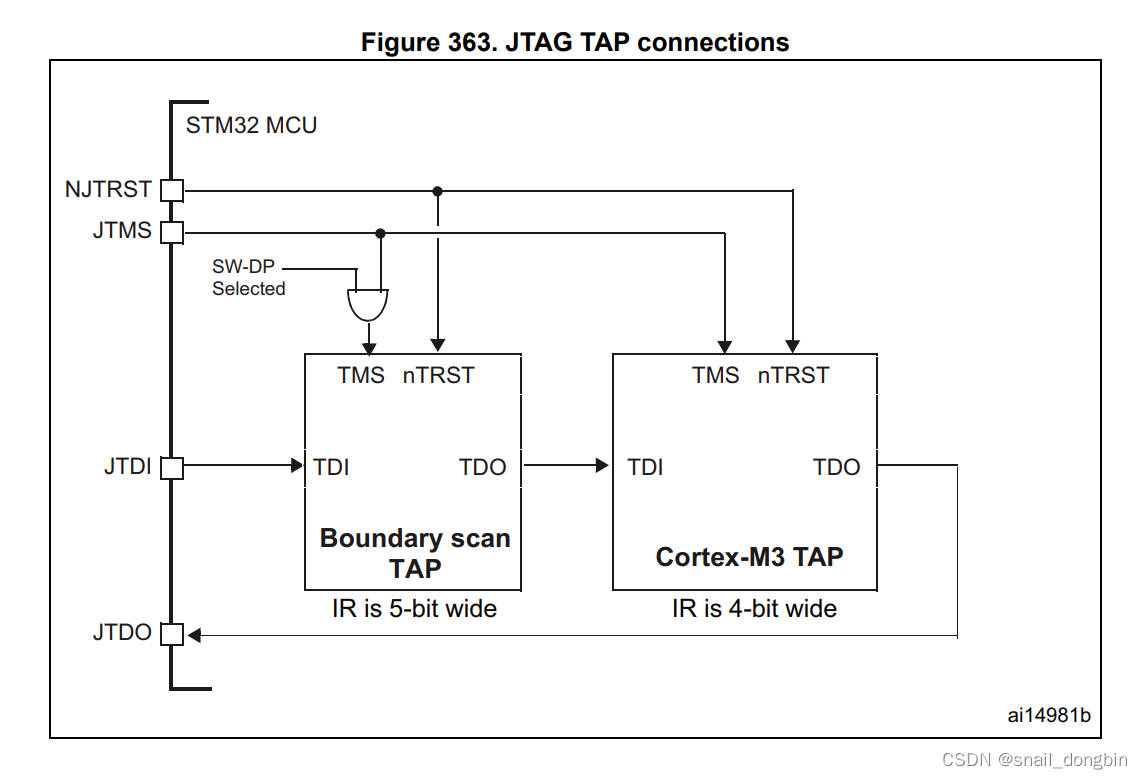 Figure 363. JTAG TAP connections

STM32 MCU

NJTRST

JTMS

SW-DP Selected

TMS nTRST

TMS nTRST

JTDI

TDI

TDO

TDI

TDO

Boundary scan TAP

Cortex-M3 TAP

IR is 5-bit wide

IR is 4-bit wide

JTDO

ai14981b

CSDN @snail_dongbin